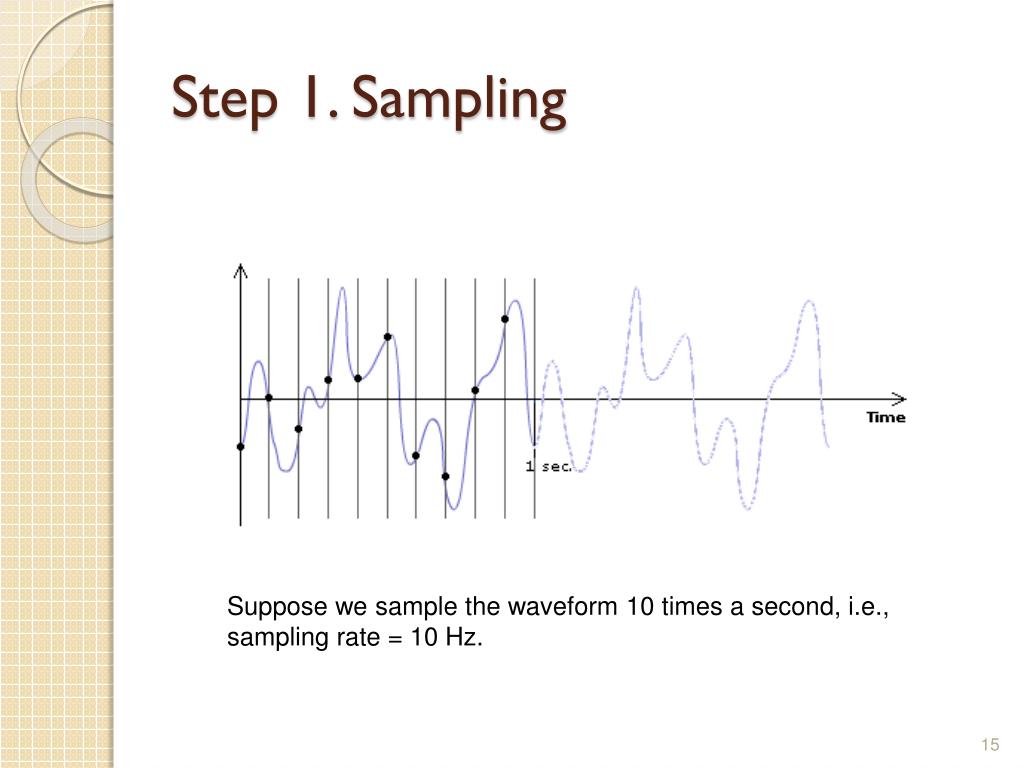 Step 1. Sampling

Time

1 sec.

Suppose we sample the waveform 10 times a second, i.e., sampling rate = 10 Hz.

15